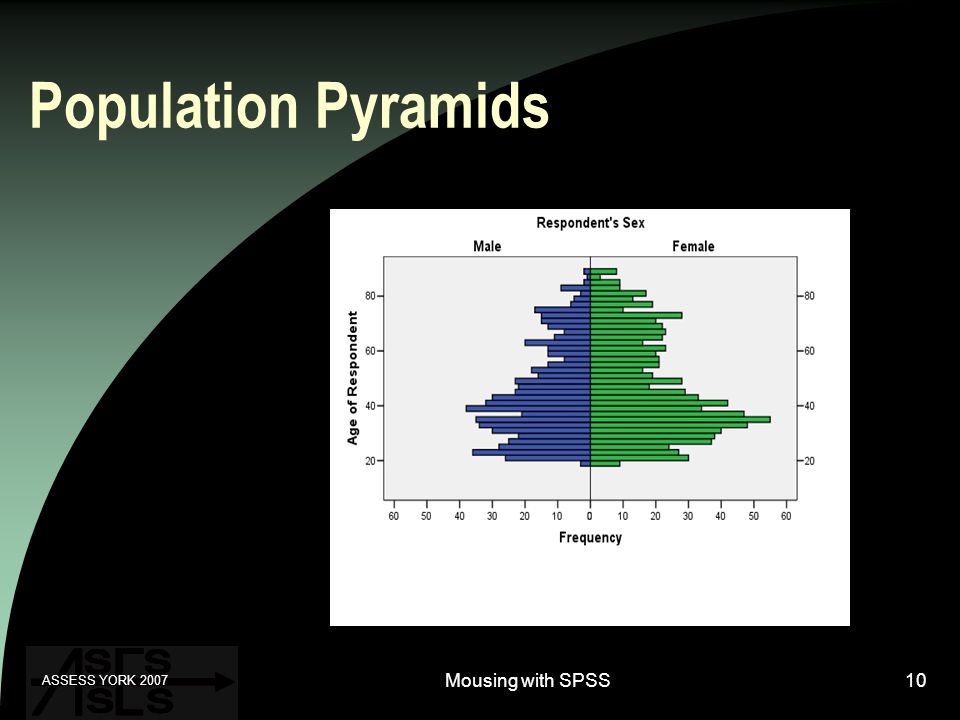 Population Pyramids

Respondent's Sex

Male

Female

Age of Respondent

80

60

40

20

80

60

40

20

60 50 40 30 20 10 0 10 20 30 40 50 60

Frequency

ASSESS YORK 2007

Mousing with SPSS

10